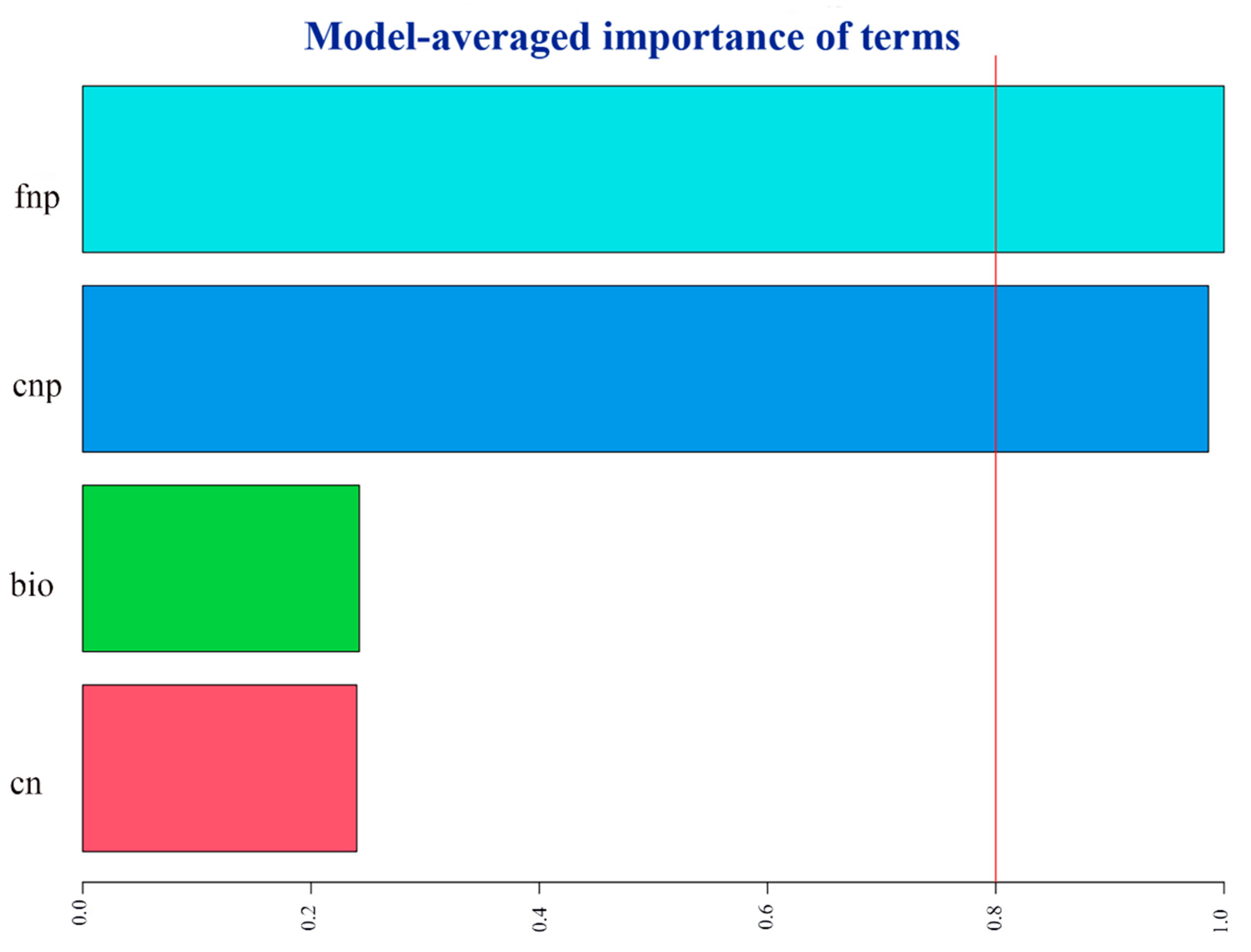 Model-averaged importance of terms

fnp

cnp

bio

cn

0.0
0.2
0.4
0.6
0.8
1.0